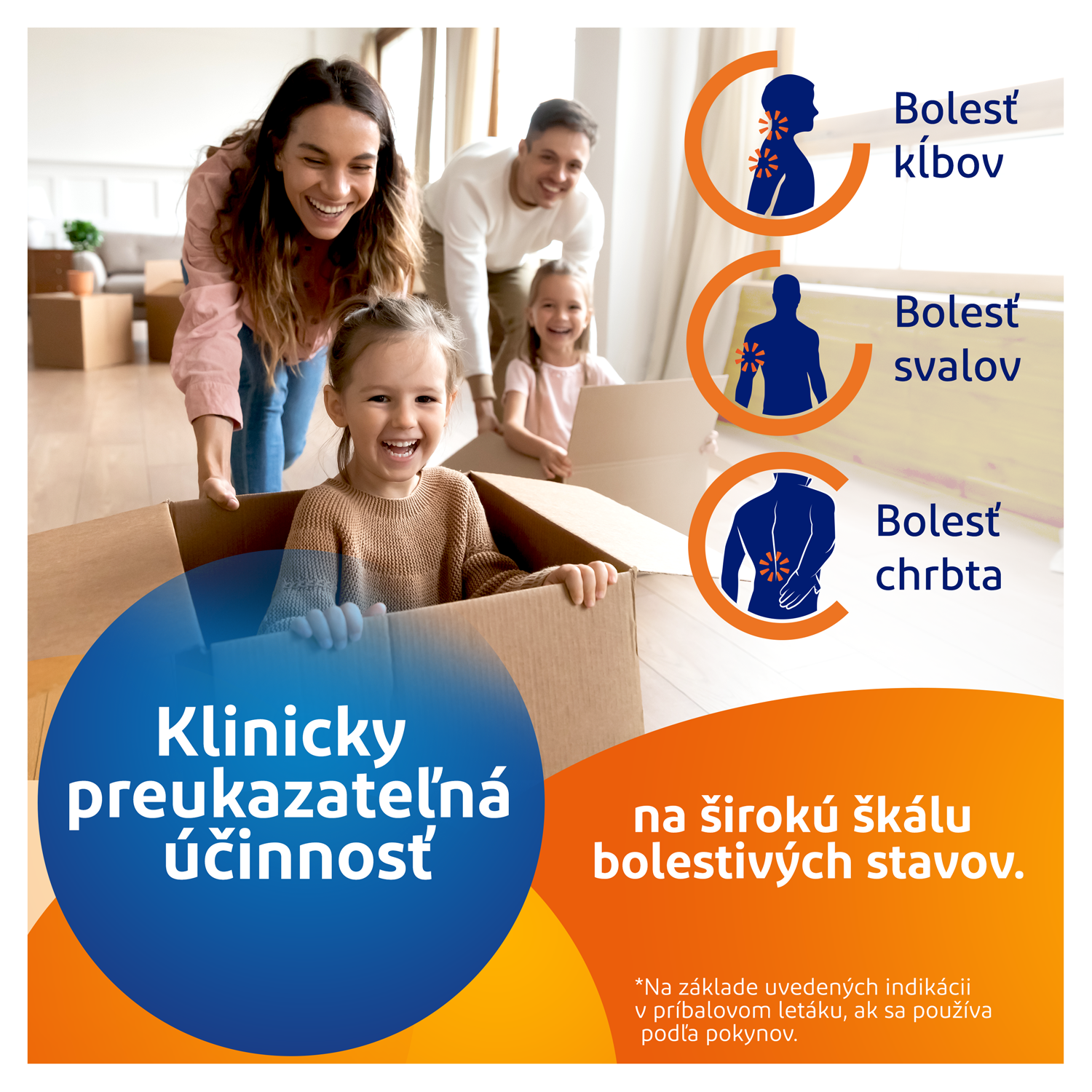 Bolesť kĺbov

Bolesť svalov

Bolesť chrbta

Klinicky preukazateľná účinnosť

na širokú škálu bolestivých stavov.

*Na základe uvedených indikácii v príbalovom letáku, ak sa používa podľa pokynov.